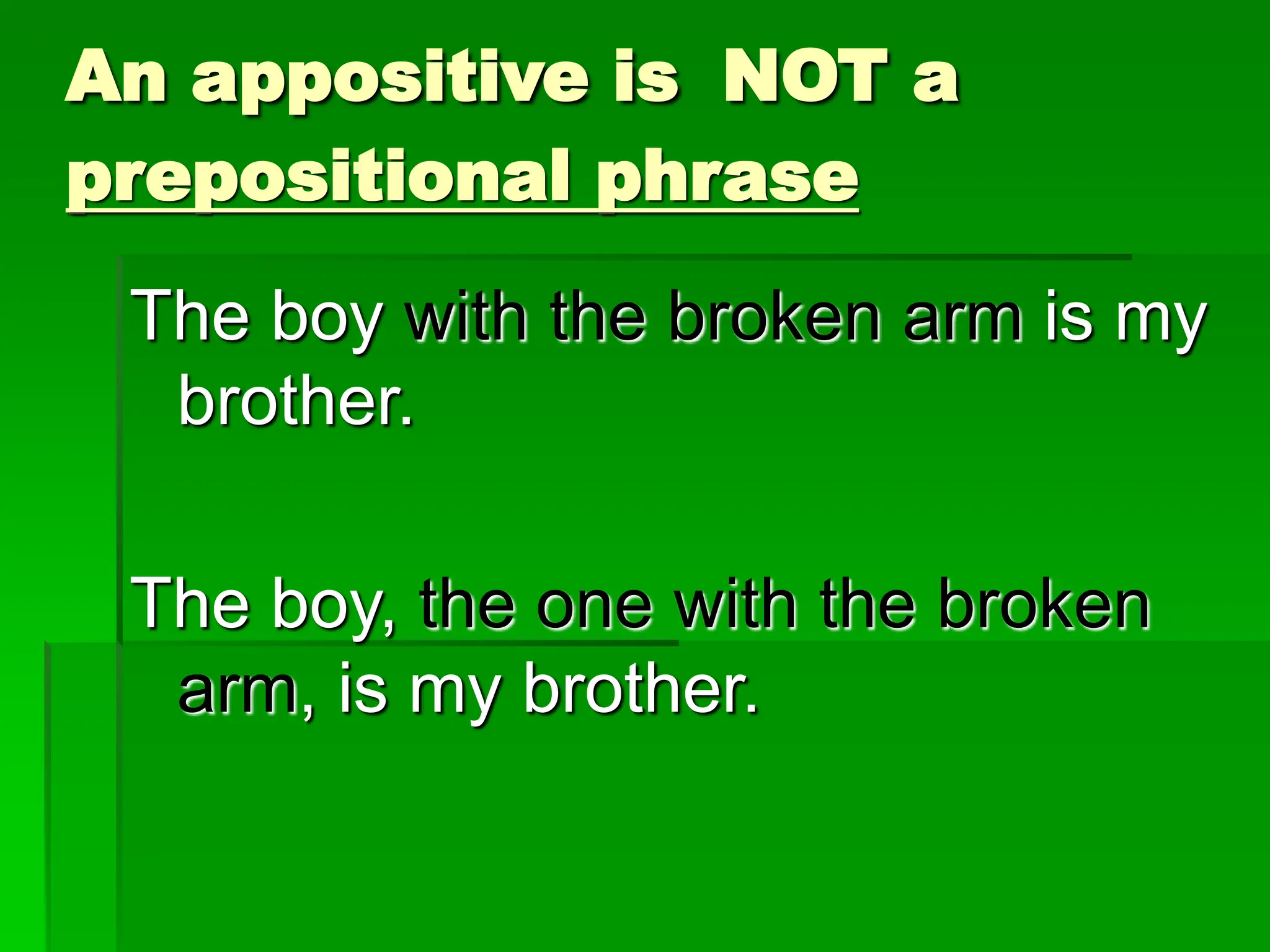 An appositive is NOT a prepositional phrase

The boy with the broken arm is my brother.

The boy, the one with the broken arm, is my brother.